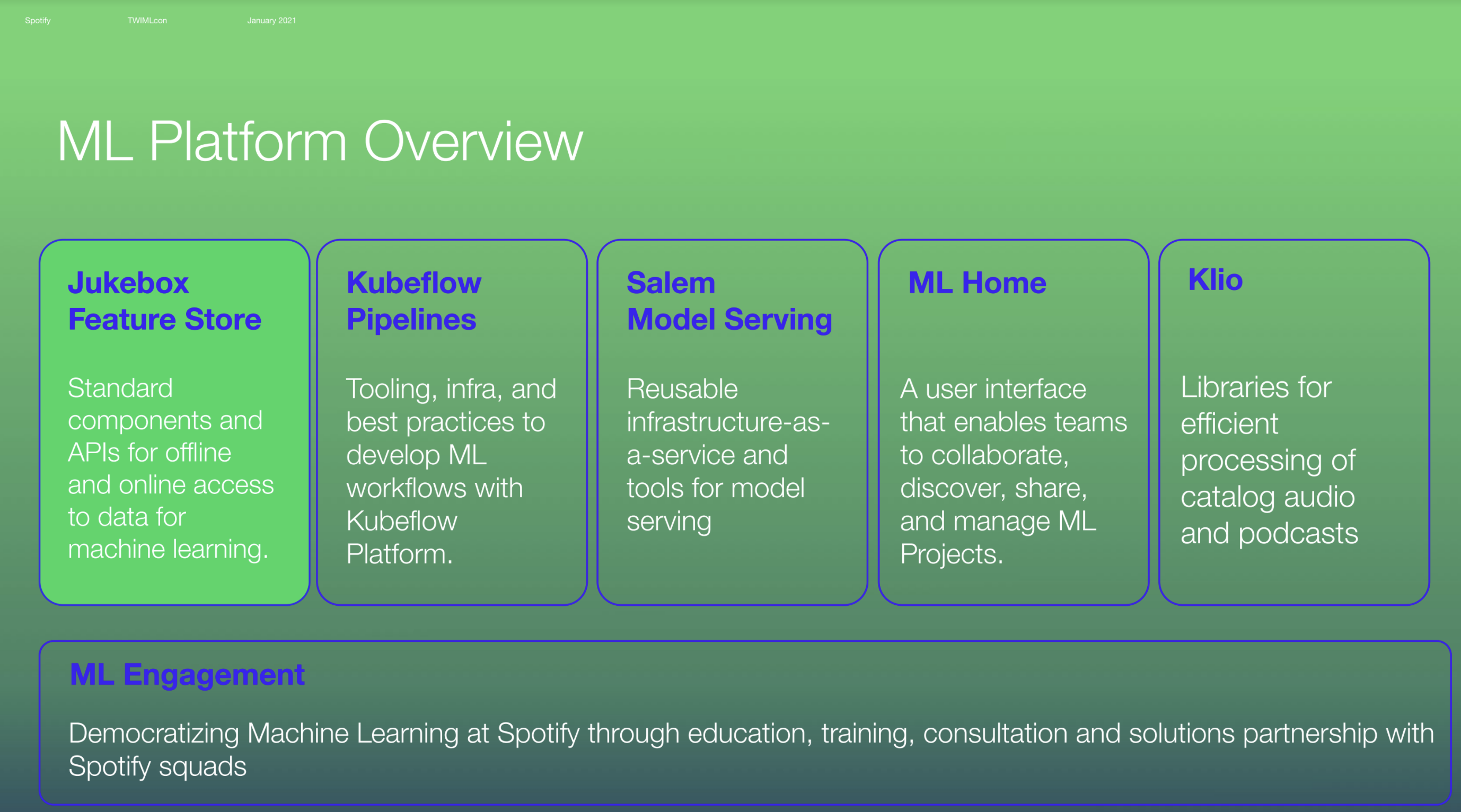 Spotify TWIMLcon January 2021

ML Platform Overview

Jukebox Feature Store

Standard components and APIs for offline and online access to data for machine learning.

Kubeflow Pipelines

Tooling, infra, and best practices to develop ML workflows with Kubeflow Platform.

Salem Model Serving

Reusable infrastructure-as-a-service and tools for model serving

ML Home

A user interface that enables teams to collaborate, discover, share, and manage ML Projects.

Klio

Libraries for efficient processing of catalog audio and podcasts

ML Engagement

Democratizing Machine Learning at Spotify through education, training, consultation and solutions partnership with Spotify squads